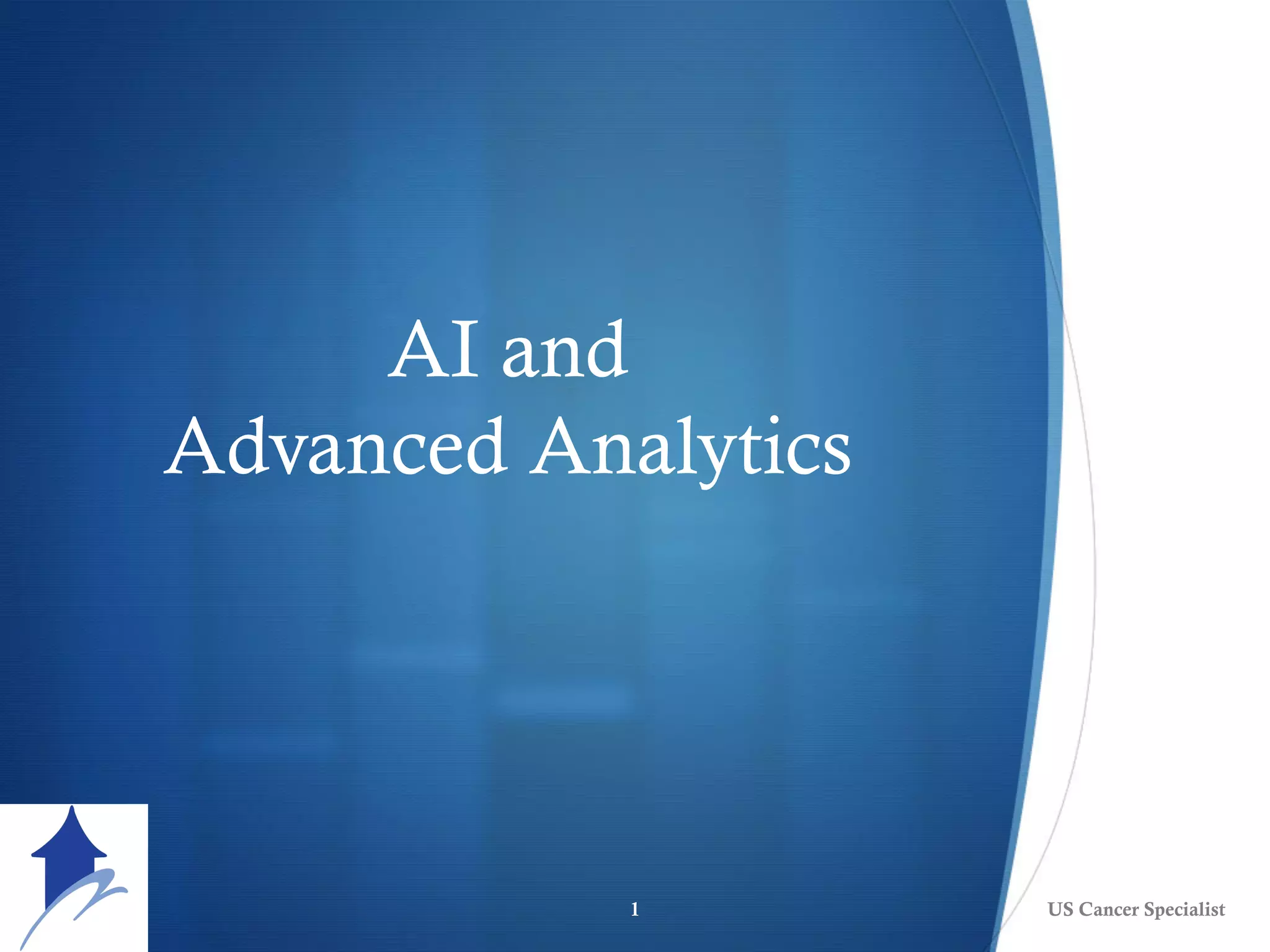 AI and
Advanced Analytics

1

US Cancer Specialist